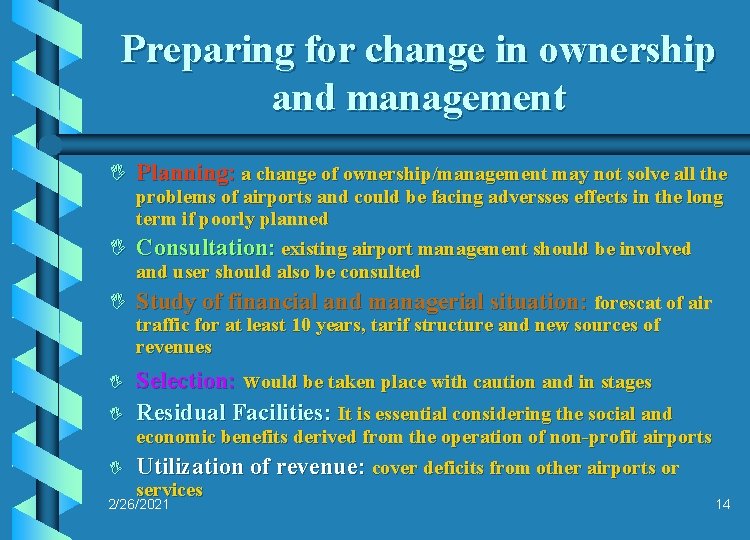 Preparing for change in ownership and management

Planning: a change of ownership/management may not solve all the problems of airports and could be facing adversses effects in the long term if poorly planned

Consultation: existing airport management should be involved and user should also be consulted

Study of financial and managerial situation: forescat of air traffic for at least 10 years, tarif structure and new sources of revenues

Selection: Would be taken place with caution and in stages

Residual Facilities: It is essential considering the social and economic benefits derived from the operation of non-profit airports

Utilization of revenue: cover deficits from other airports or services

2/26/2021

14